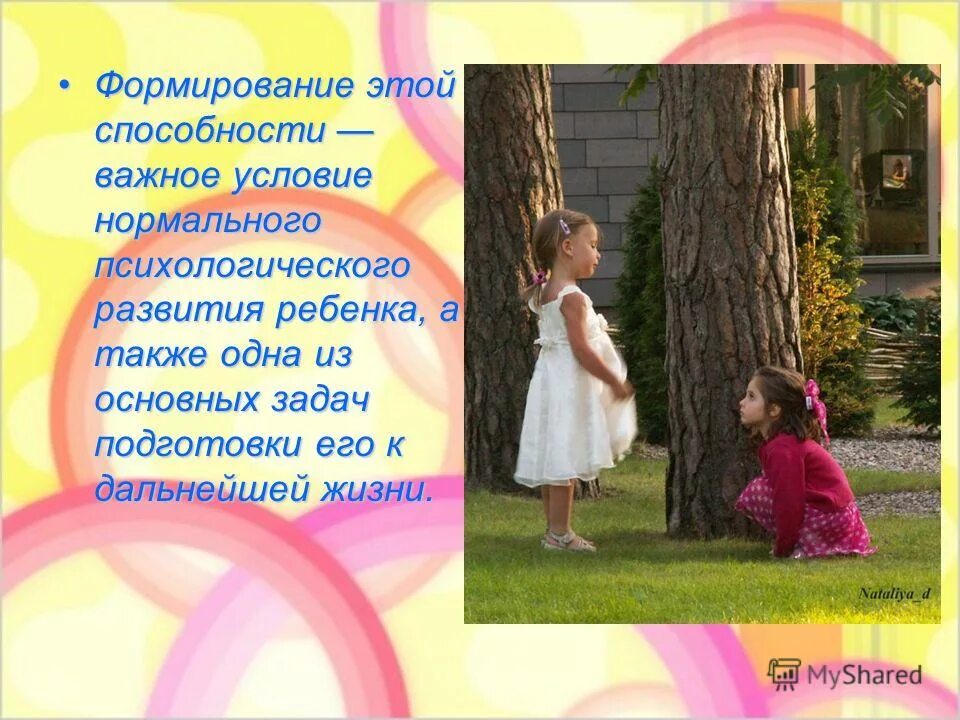 • Формирование этой способности — важное условие нормального психологического развития ребенка, а также одна из основных задач подготовки его к дальнейшей жизни.

Nataliya_d

MyShared